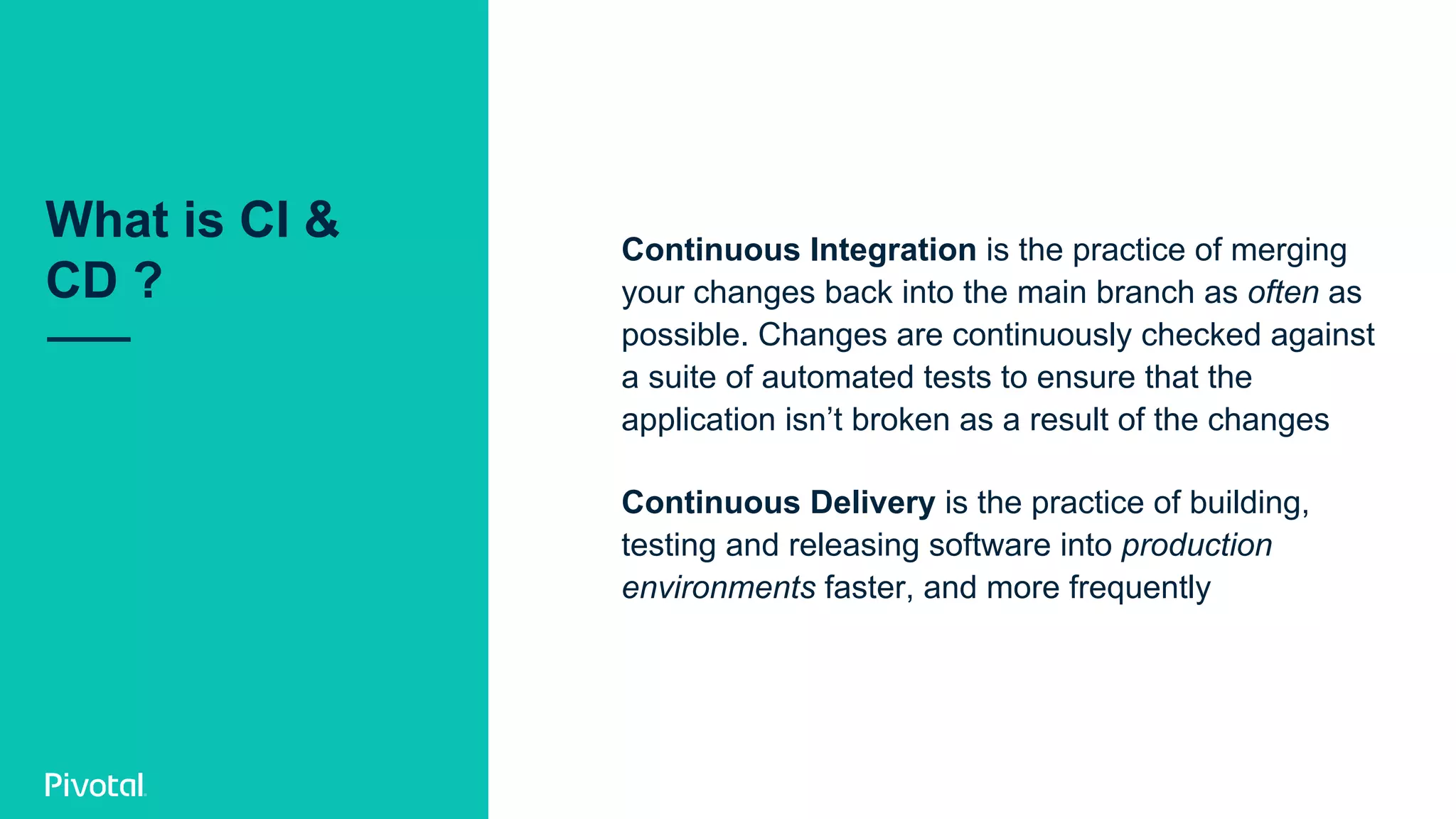 What is CI & CD ?

Continuous Integration is the practice of merging your changes back into the main branch as often as possible. Changes are continuously checked against a suite of automated tests to ensure that the application isn’t broken as a result of the changes

Continuous Delivery is the practice of building, testing and releasing software into production environments faster, and more frequently

Pivotal